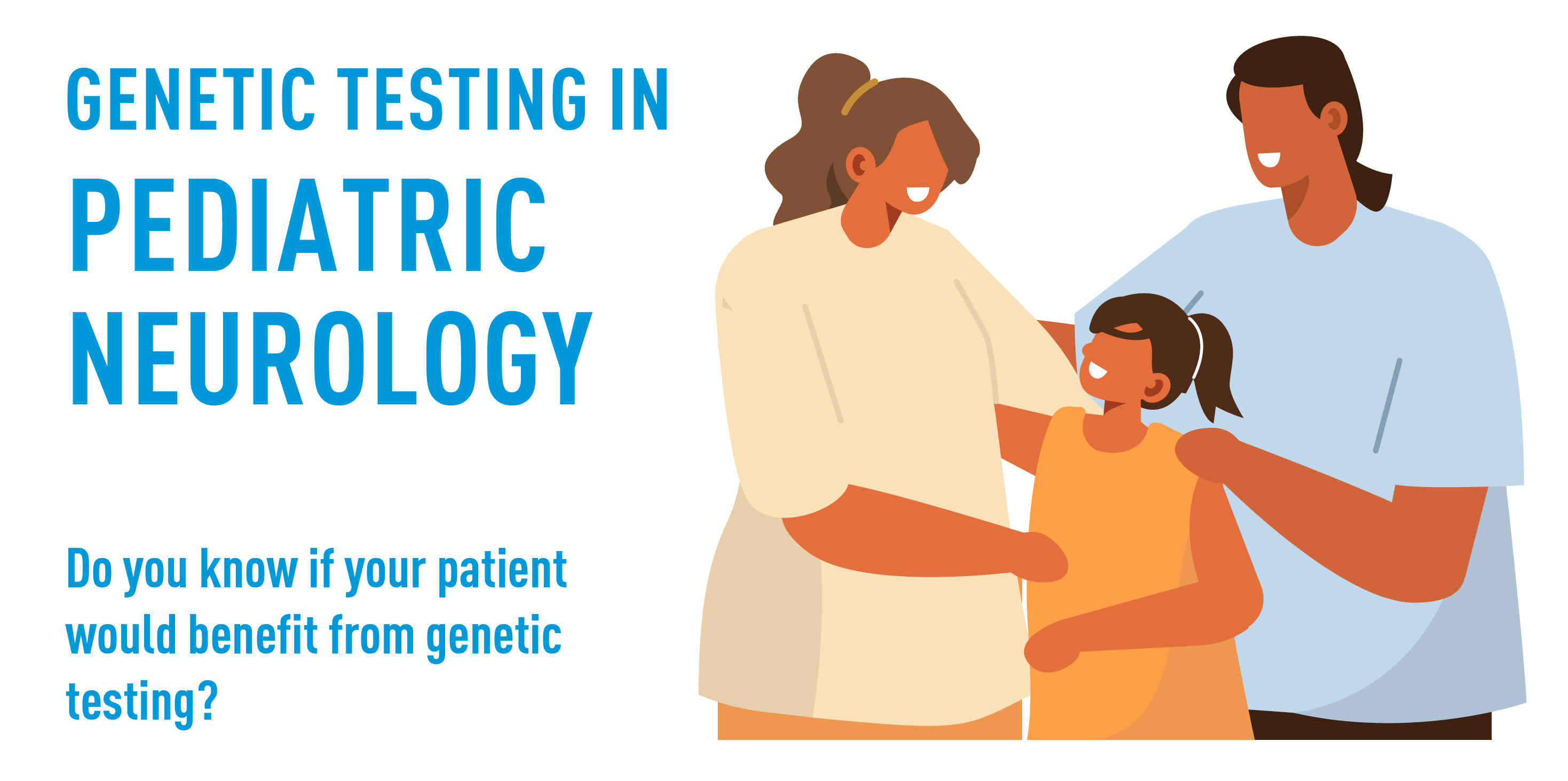 GENETIC TESTING IN
PEDIATRIC
NEUROLOGY

Do you know if your patient would benefit from genetic testing?